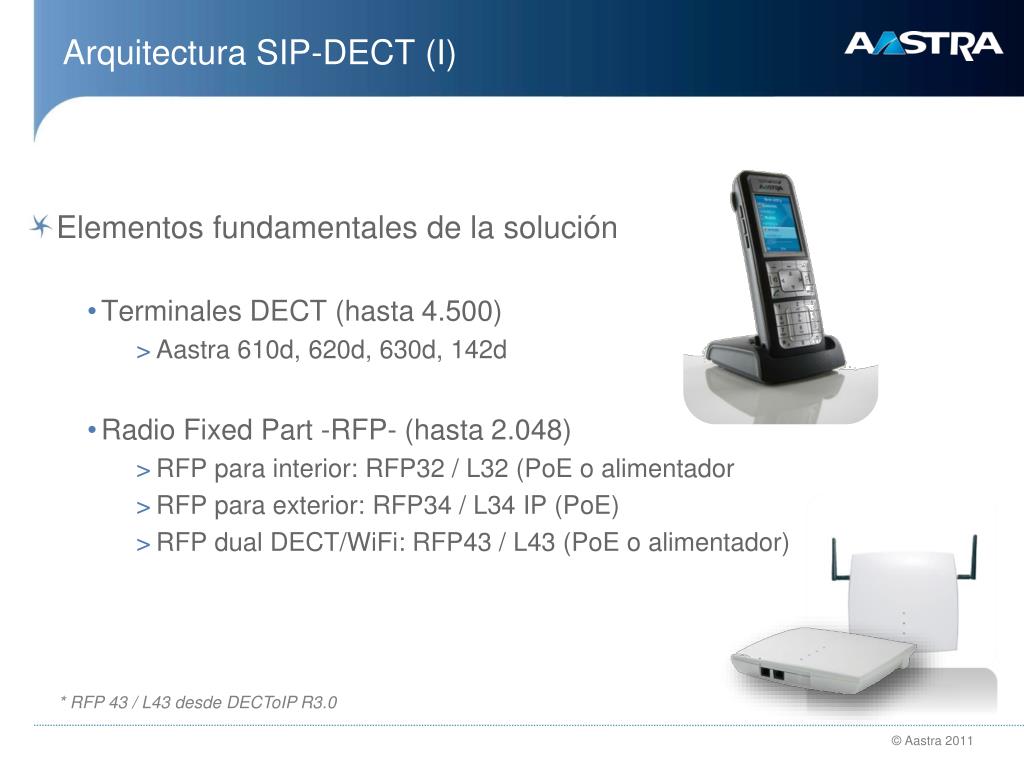 Arquitectura SIP-DECT (I)

AASTRA

Elementos fundamentales de la solución

• Terminales DECT (hasta 4.500)
> Aastra 610d, 620d, 630d, 142d

• Radio Fixed Part -RFP- (hasta 2.048)
> RFP para interior: RFP32 / L32 (PoE o alimentador
> RFP para exterior: RFP34 / L34 IP (PoE)
> RFP dual DECT/WiFi: RFP43 / L43 (PoE o alimentador)

* RFP 43 / L43 desde DECToIP R3.0

© Aastra 2011